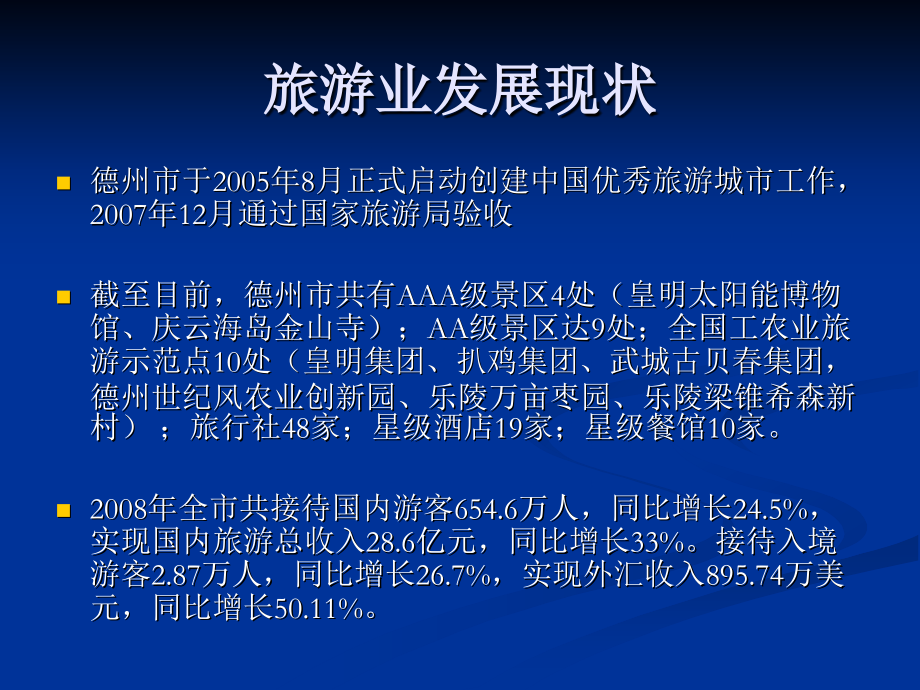 旅游业发展现状

德州市于2005年8月正式启动创建中国优秀旅游城市工作，2007年12月通过国家旅游局验收

截至目前，德州市共有AAA级景区4处（皇明太阳能博物馆、庆云海岛金山寺）；AA级景区达9处；全国工农业旅游示范点10处（皇明集团、扒鸡集团、武城古贝春集团，德州世纪风农业创新园、乐陵万亩枣园、乐陵梁锥希森新村）；旅行社48家；星级酒店19家；星级餐馆10家。

2008年全市共接待国内游客654.6万人，同比增长24.5%，实现国内旅游总收入28.6亿元，同比增长33%。接待入境游客2.87万人，同比增长26.7%，实现外汇收入895.74万美元，同比增长50.11%。